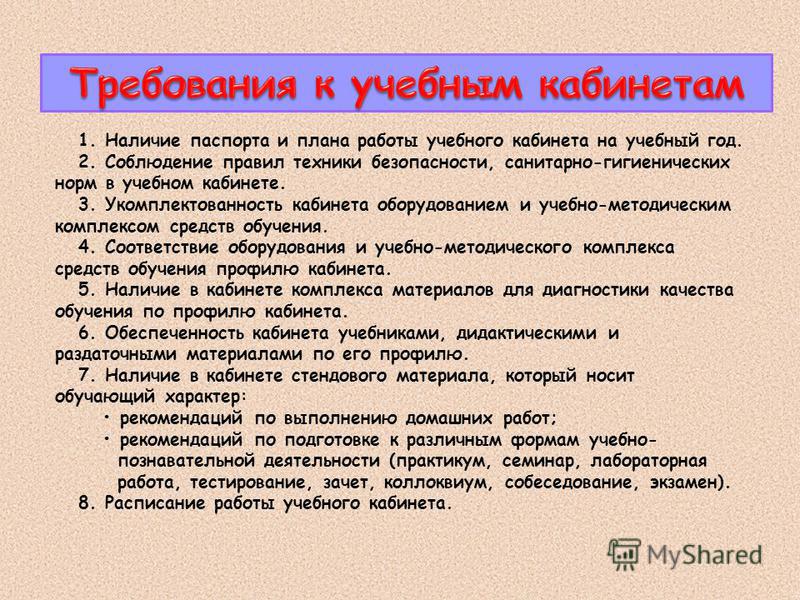 Требования к учебным кабинетам

1. Наличие паспорта и плана работы учебного кабинета на учебный год.

2. Соблюдение правил техники безопасности, санитарно-гигиенических норм в учебном кабинете.

3. Укомплектованность кабинета оборудованием и учебно-методическим комплексом средств обучения.

4. Соответствие оборудования и учебно-методического комплекса средств обучения профилю кабинета.

5. Наличие в кабинете комплекса материалов для диагностики качества обучения по профилю кабинета.

6. Обеспеченность кабинета учебниками, дидактическими и раздаточными материалами по его профилю.

7. Наличие в кабинете стендового материала, который носит обучающий характер:

• рекомендаций по выполнению домашних работ;

• рекомендаций по подготовке к различным формам учебно-познавательной деятельности (практикум, семинар, лабораторная работа, тестирование, зачет, коллоквиум, собеседование, экзамен).

8. Расписание работы учебного кабинета.

MyShared